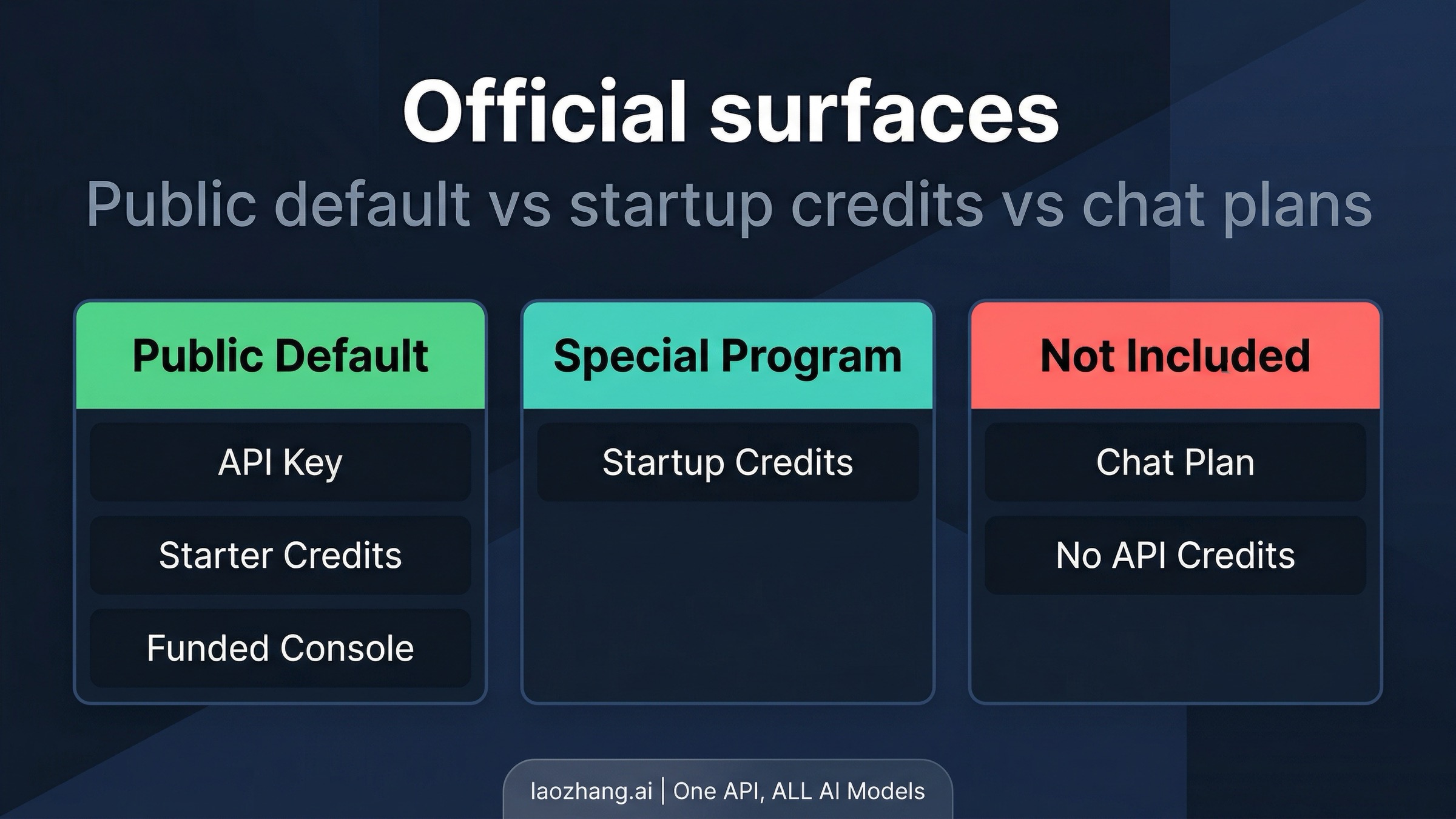 Official surfaces

Public default vs startup credits vs chat plans

Public Default

API Key

Starter Credits

Funded Console

Special Program

Startup Credits

Not Included

Chat Plan

No API Credits

laozhang.ai | One API, ALL AI Models